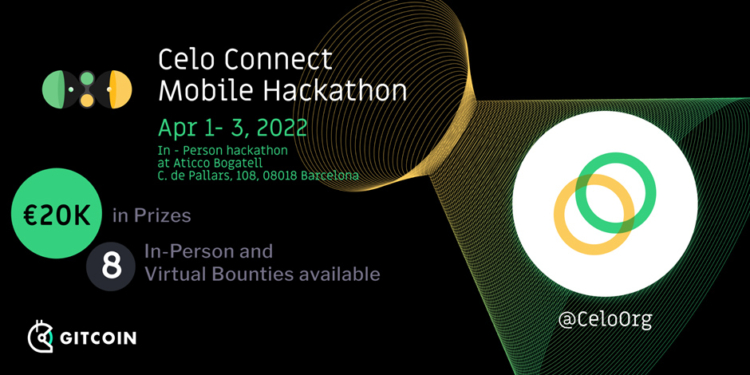 Celo Connect
Mobile Hackathon

Apr 1- 3, 2022

In - Person hackathon
at Aticco Bogatell
C. de Pallars, 108, 08018 Barcelona

€20K in Prizes

8 In-Person and Virtual Bounties available

GITCOIN

@CeloOrg